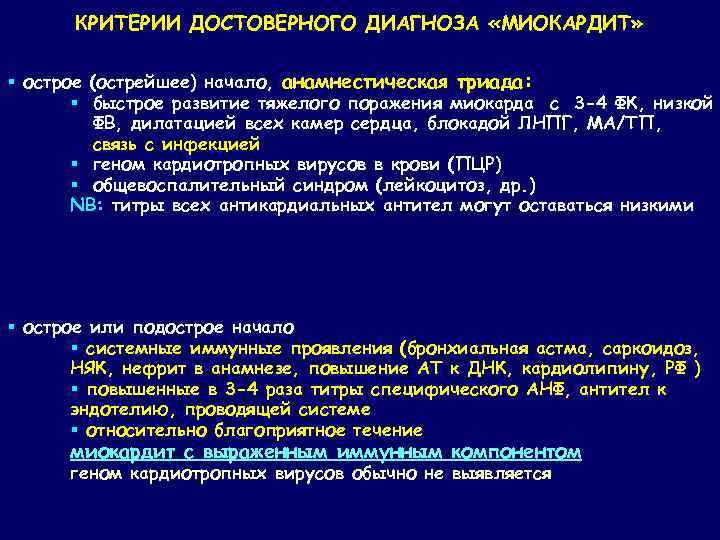 КРИТЕРИИ ДОСТОВЕРНОГО ДИАГНОЗА «МИОКАРДИТ»

▪ острое (острейшее) начало, анамнестическая триада:
▪ быстрое развитие тяжелого поражения миокарда с 3-4 ФК, низкой ФВ, дилатацией всех камер сердца, блокадой ЛНПГ, МА/ТП, связь с инфекцией
▪ геном кардиотропных вирусов в крови (ПЦР)
▪ общевоспалительный синдром (лейкоцитоз, др.)
NB: титры всех антикардиальных антител могут оставаться низкими

▪ острое или подострое начало
▪ системные иммунные проявления (бронхиальная астма, саркоидоз, НЯК, нефрит в анамнезе, повышение АТ к ДНК, кардиолипину, РФ )
▪ повышенные в 3-4 раза титры специфического АНФ, антител к эндотелию, проводящей системе
▪ относительно благоприятное течение
миокардит с выраженным иммунным компонентом
геном кардиотропных вирусов обычно не выявляется